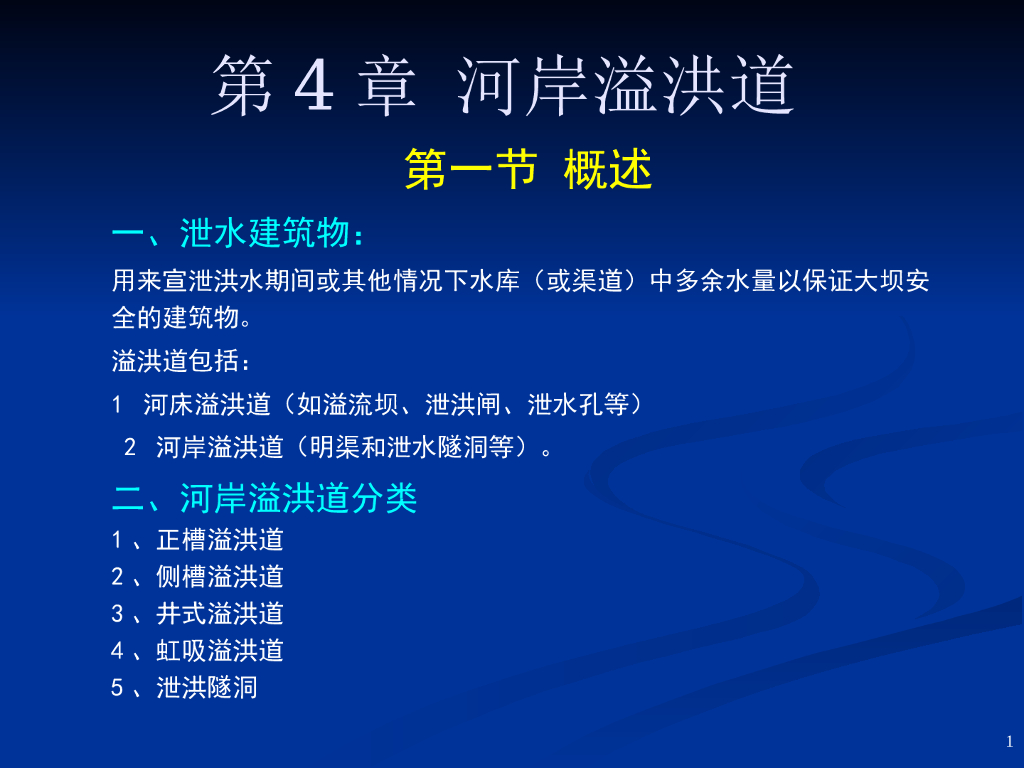 第 4 章 河岸溢洪道

第一节 概述

一、泄水建筑物：

用来宣泄洪水期间或其他情况下水库（或渠道）中多余水量以保证大坝安全的建筑物。

溢洪道包括：

1 河床溢洪道（如溢流坝、泄洪闸、泄水孔等）

2 河岸溢洪道（明渠和泄水隧洞等）。

二、河岸溢洪道分类

1 、正槽溢洪道

2 、侧槽溢洪道

3 、井式溢洪道

4 、虹吸溢洪道

5 、泄洪隧洞

1